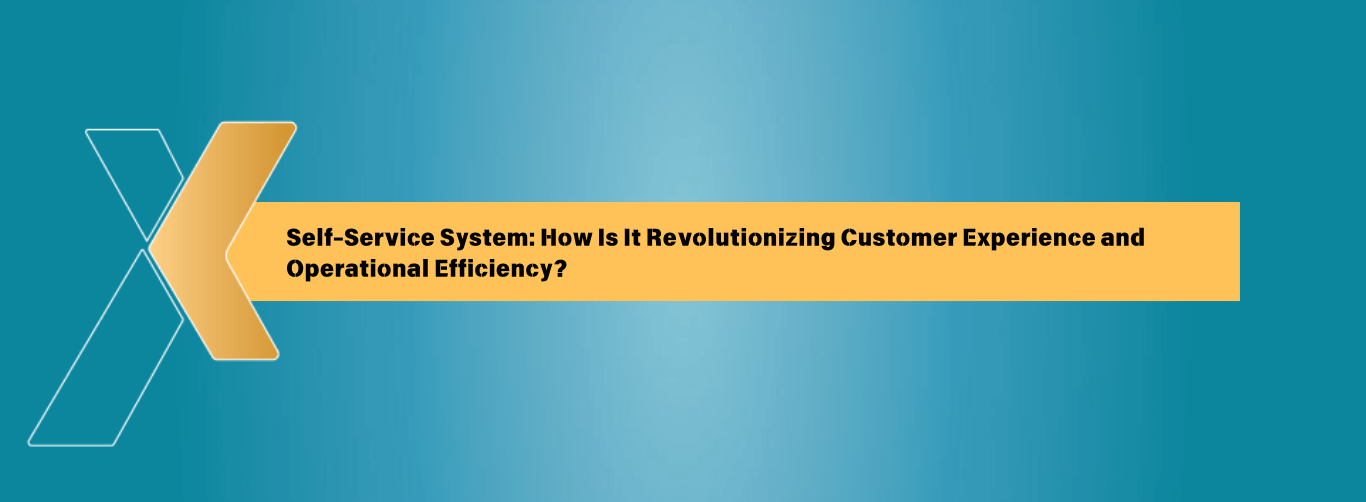 Self-Service System: How Is It Revolutionizing Customer Experience and Operational Efficiency?